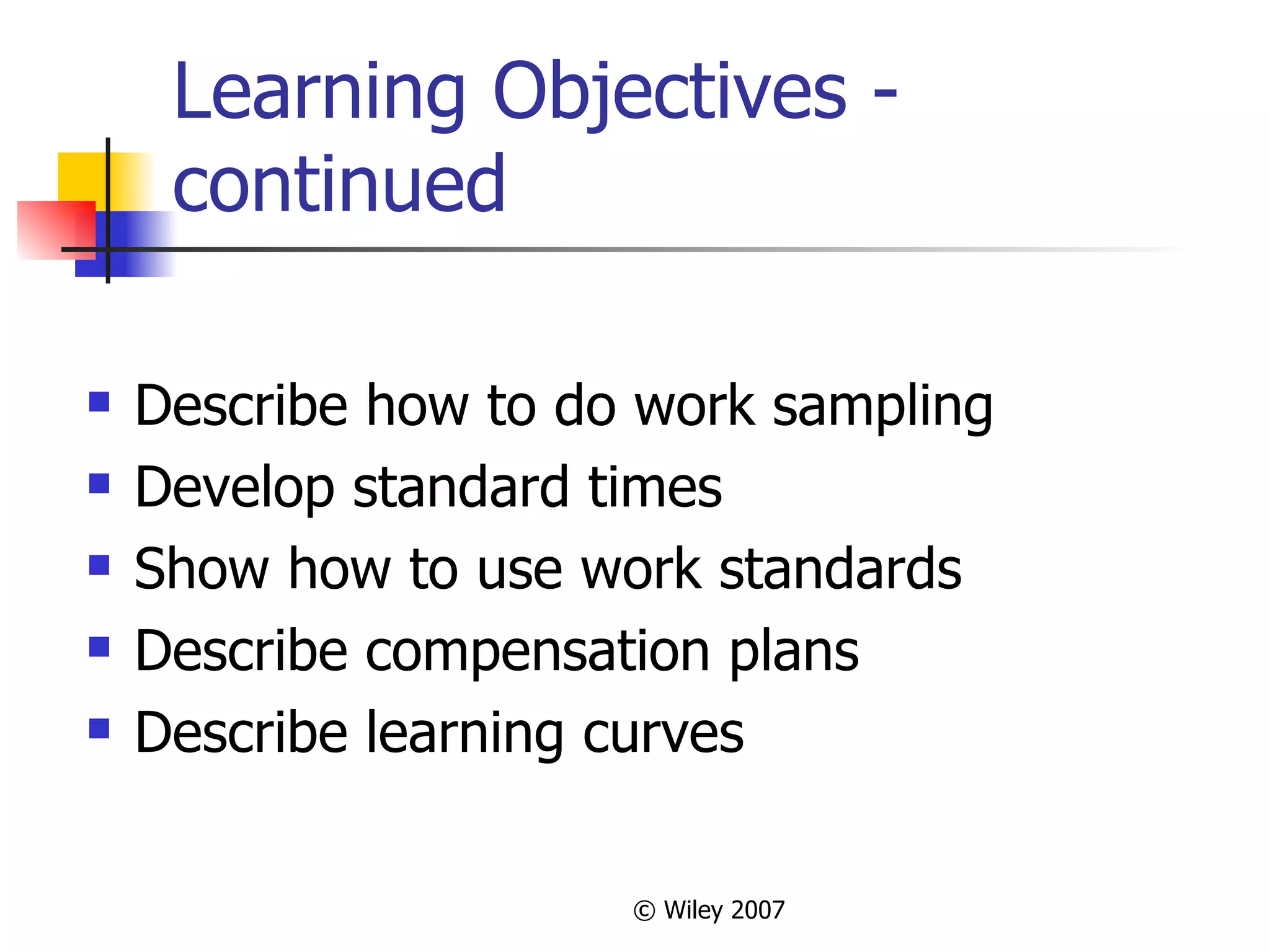 Learning Objectives - continued

- Describe how to do work sampling
- Develop standard times
- Show how to use work standards
- Describe compensation plans
- Describe learning curves

© Wiley 2007